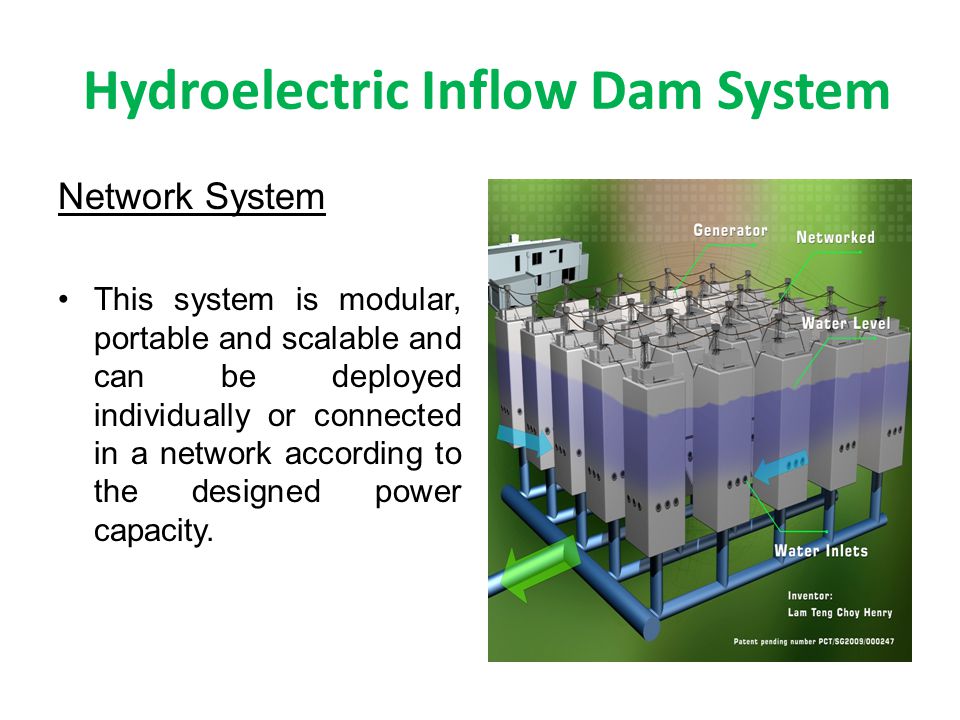 Hydroelectric Inflow Dam System

Network System

• This system is modular, portable and scalable and can be deployed individually or connected in a network according to the designed power capacity.

Generator
Networked
Water Level
Water Inlets
Inventor:
Lam Teng Choy Henry
Patent pending number PCT/SG2009/000247